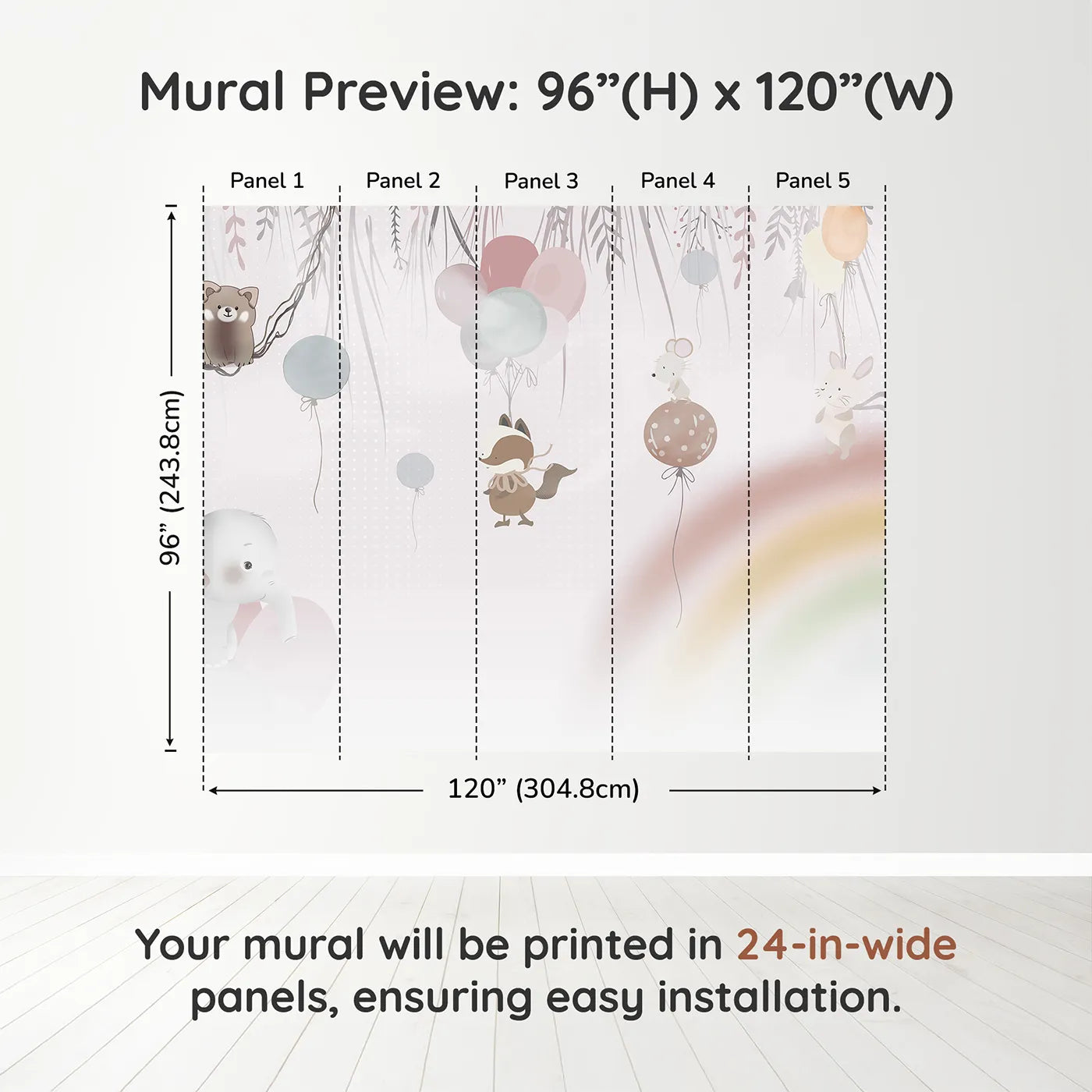 Mural Preview: 96”(H) x 120”(W)

Panel 1
Panel 2
Panel 3
Panel 4
Panel 5

96” (243.8cm)

120” (304.8cm)

Your mural will be printed in 24-in-wide panels, ensuring easy installation.